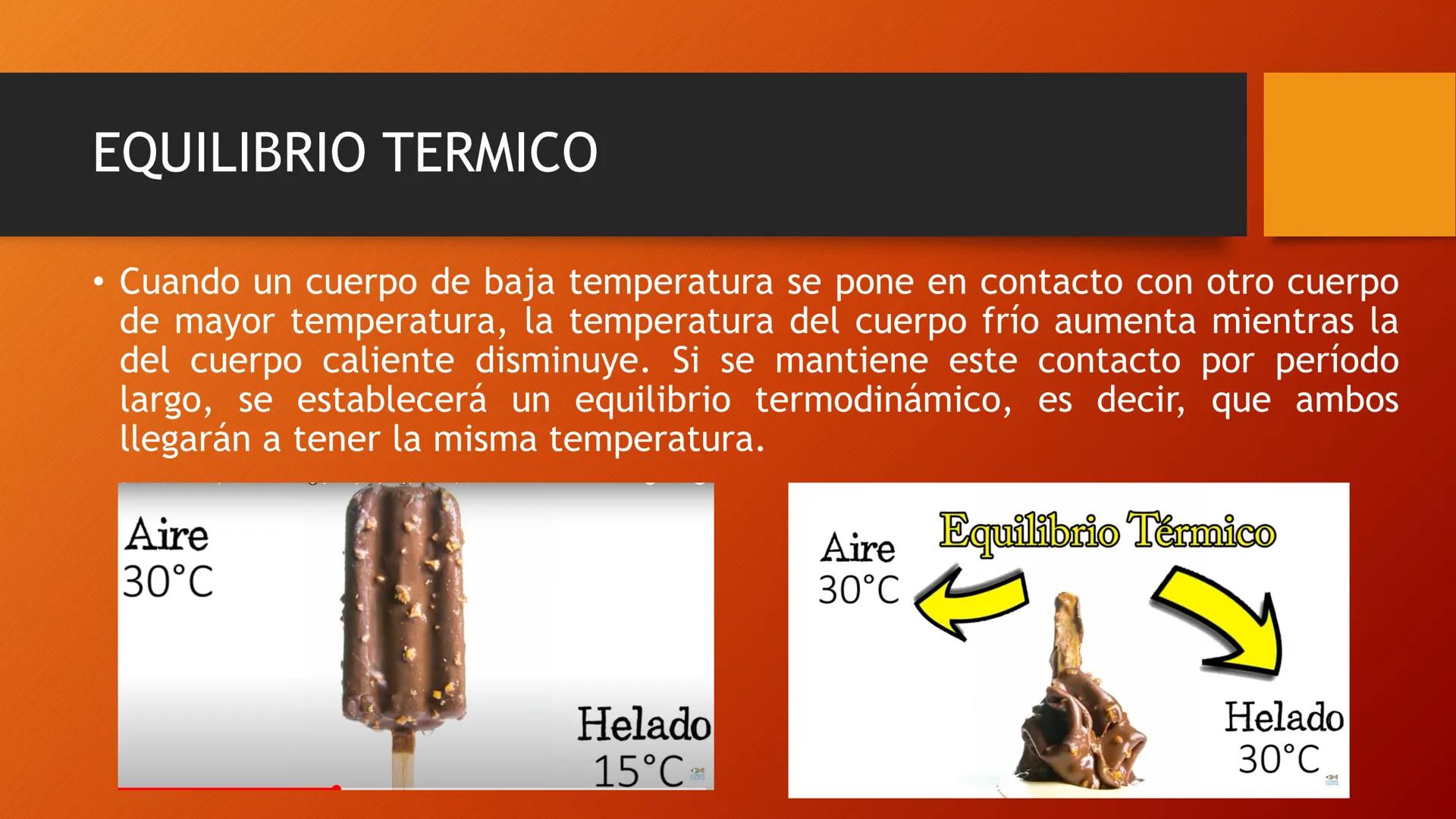 EQUILIBRIO TERMICO

• Cuando un cuerpo de baja temperatura se pone en contacto con otro cuerpo de mayor temperatura, la temperatura del cuerpo frío aumenta mientras la del cuerpo caliente disminuye. Si se mantiene este contacto por período largo, se establecerá un equilibrio termodinámico, es decir, que ambos llegarán a tener la misma temperatura.

Aire
30°C

Helado
15°C

Equilibrio Térmico

Aire
30°C

Helado
30°C